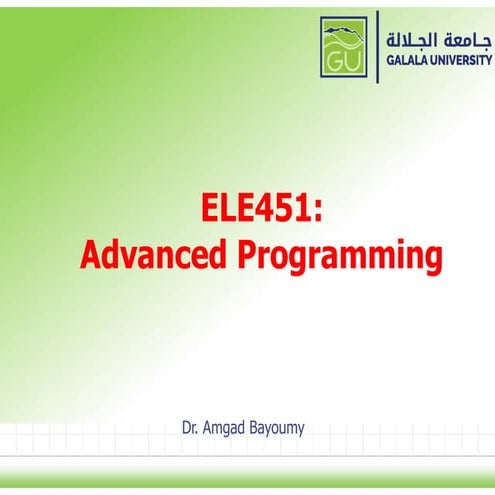 GU
جامعة الجلالة
GALALA UNIVERSITY

ELE451:
Advanced Programming

Dr. Amgad Bayoumy